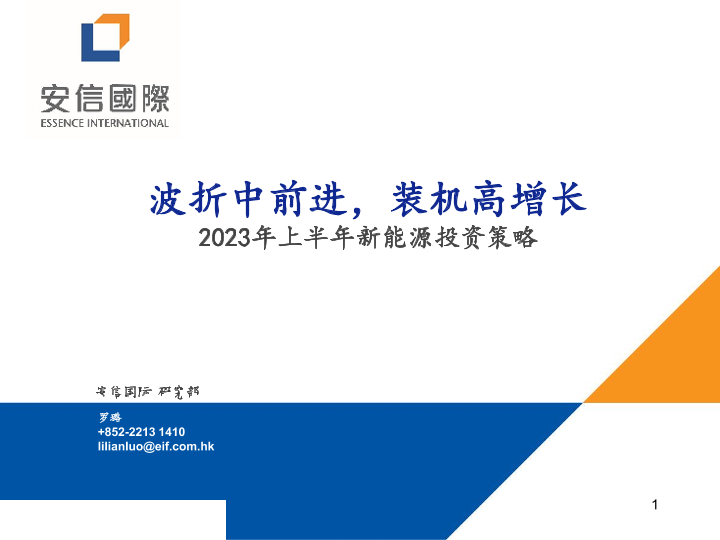 安信國際
ESSENCE INTERNATIONAL

波折中前进，装机高增长
2023年上半年新能源投资策略

安信国际 研究部

罗璐
+852-2213 1410
lilianluo@eif.com.hk

1